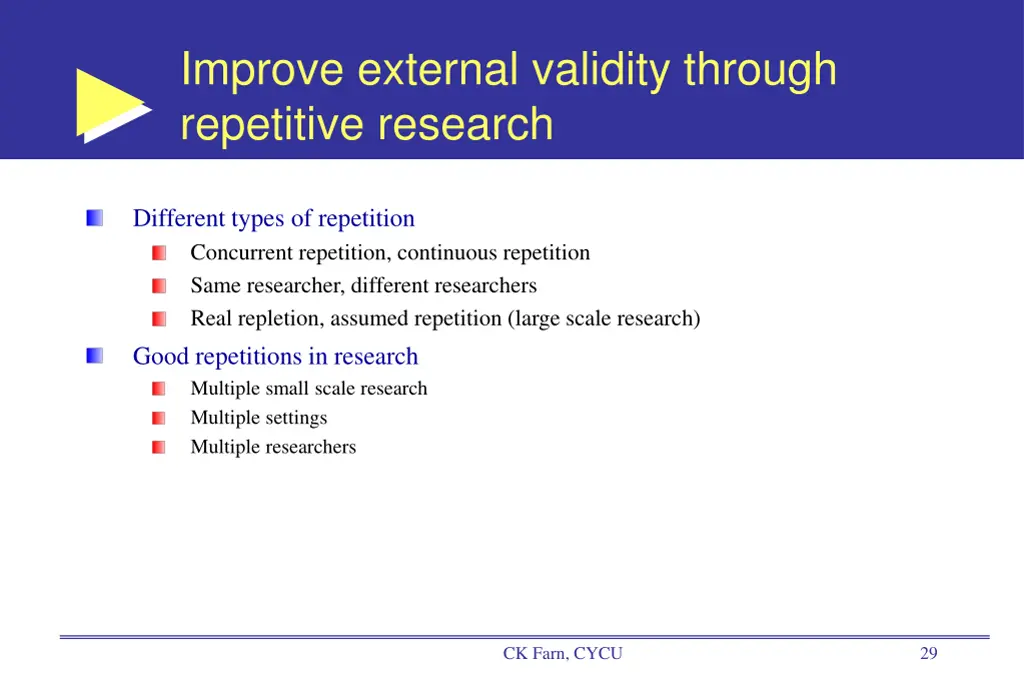 Improve external validity through repetitive research

Different types of repetition

Concurrent repetition, continuous repetition

Same researcher, different researchers

Real repletion, assumed repetition (large scale research)

Good repetitions in research

Multiple small scale research

Multiple settings

Multiple researchers

CK Farn, CYCU

29